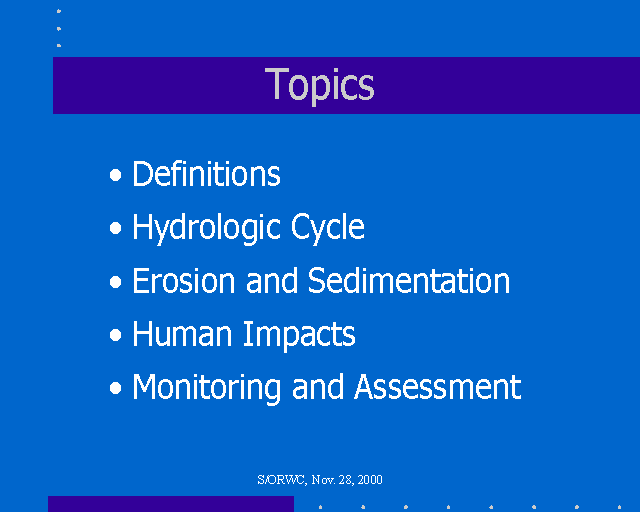 Topics

• Definitions
• Hydrologic Cycle
• Erosion and Sedimentation
• Human Impacts
• Monitoring and Assessment

S/ORWC, Nov. 28, 2000